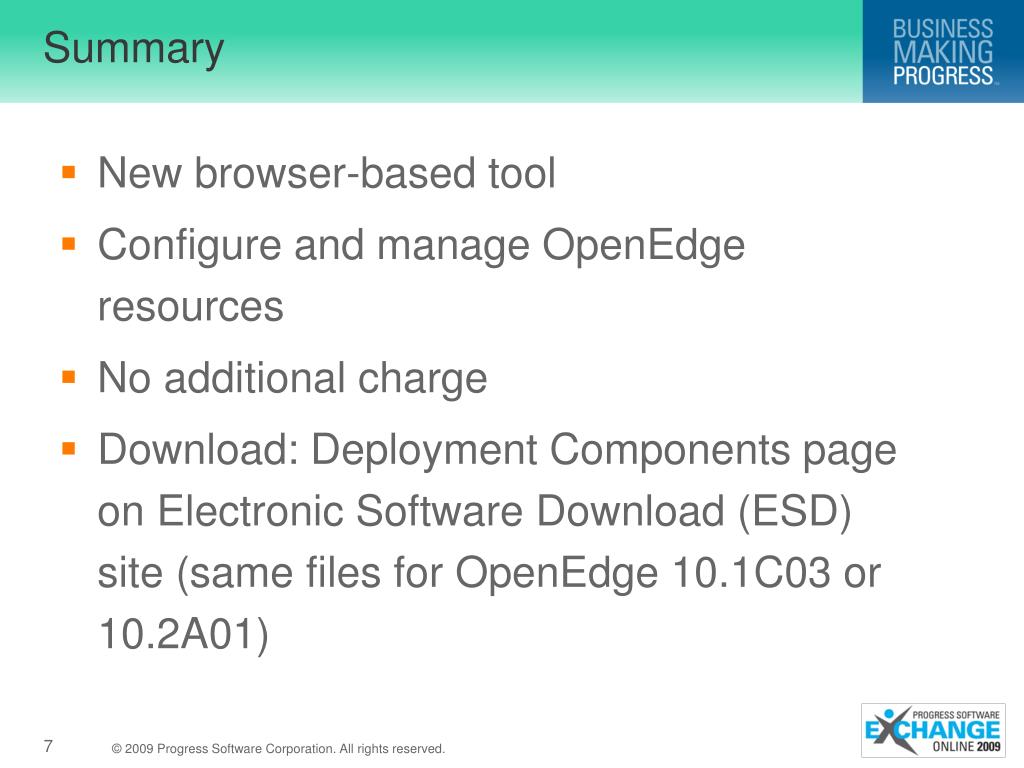 Summary

BUSINESS MAKING PROGRESS™

- New browser-based tool
- Configure and manage OpenEdge resources
- No additional charge
- Download: Deployment Components page on Electronic Software Download (ESD) site (same files for OpenEdge 10.1C03 or 10.2A01)

7

© 2009 Progress Software Corporation. All rights reserved.

PROGRESS SOFTWARE EXCHANGE ONLINE 2009